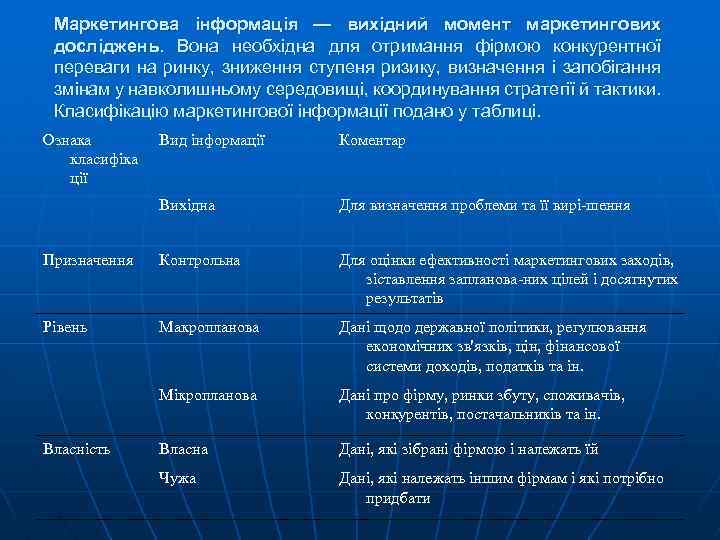 Маркетингова інформація — вихідний момент маркетингових досліджень. Вона необхідна для отримання фірмою конкурентної переваги на ринку, зниження ступеня ризику, визначення і запобігання змінам у навколишньому середовищі, координування стратегії й тактики. Класифікацію маркетингової інформації подано у таблиці.

| Ознака класифікації | Вид інформації | Коментар |
|---|---|---|
| | Вихідна | Для визначення проблеми та її вирі-шення |
| Призначення | Контрольна | Для оцінки ефективності маркетингових заходів, зіставлення запланова-них цілей і досягнутих результатів |
| Рівень | Макропланова | Дані щодо державної політики, регулювання економічних зв'язків, цін, фінансової системи доходів, податків та ін. |
| | Мікропланова | Дані про фірму, ринки збуту, споживачів, конкурентів, постачальників та ін. |
| Власність | Власна | Дані, які зібрані фірмою і належать їй |
| | Чужа | Дані, які належать іншим фірмам і які потрібно придбати |